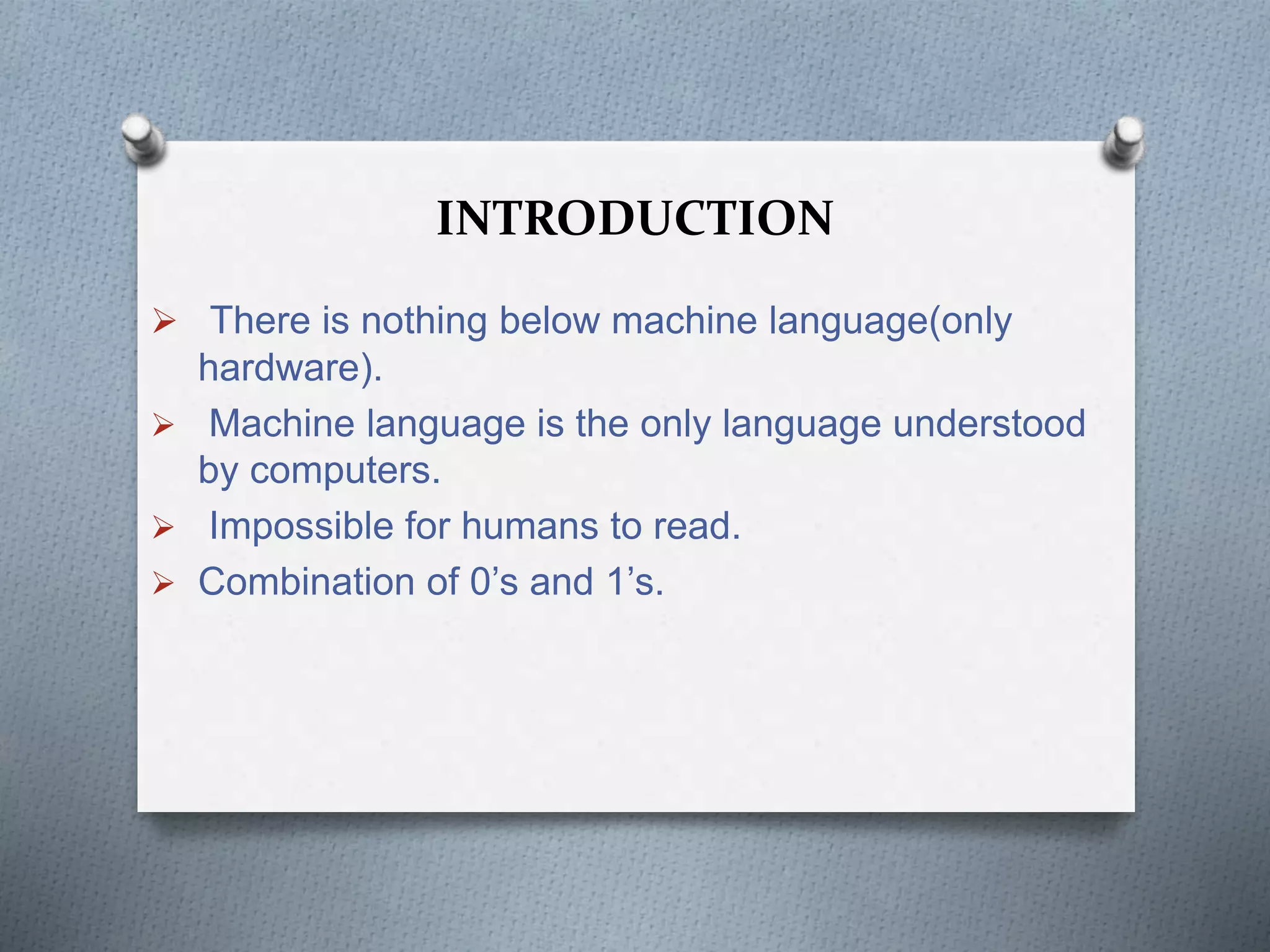 INTRODUCTION

➢ There is nothing below machine language(only hardware).

➢ Machine language is the only language understood by computers.

➢ Impossible for humans to read.

➢ Combination of 0’s and 1’s.